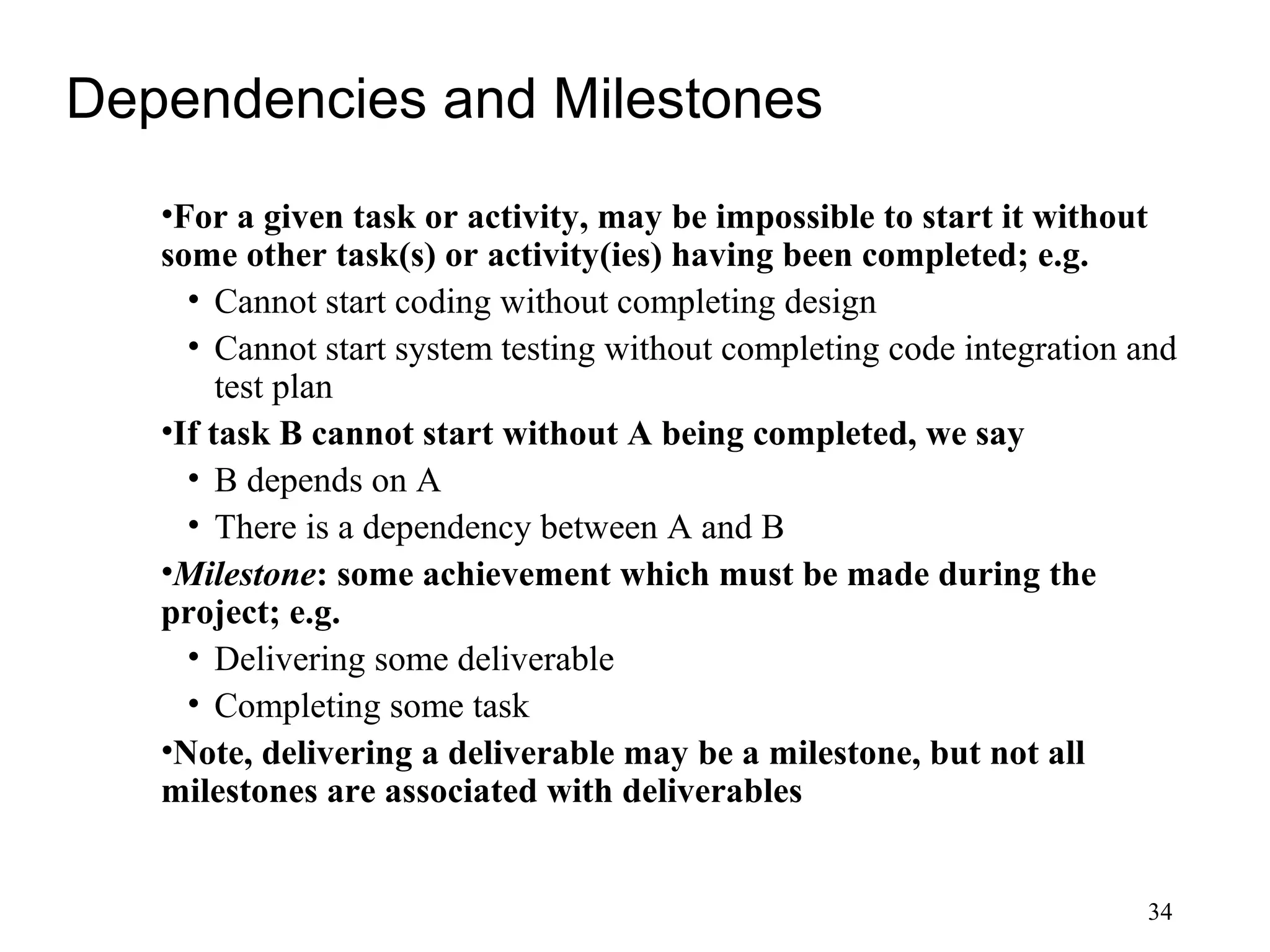 Dependencies and Milestones

•For a given task or activity, may be impossible to start it without some other task(s) or activity(ies) having been completed; e.g.

• Cannot start coding without completing design

• Cannot start system testing without completing code integration and test plan

•If task B cannot start without A being completed, we say

• B depends on A

• There is a dependency between A and B

•Milestone: some achievement which must be made during the project; e.g.

• Delivering some deliverable

• Completing some task

•Note, delivering a deliverable may be a milestone, but not all milestones are associated with deliverables

34